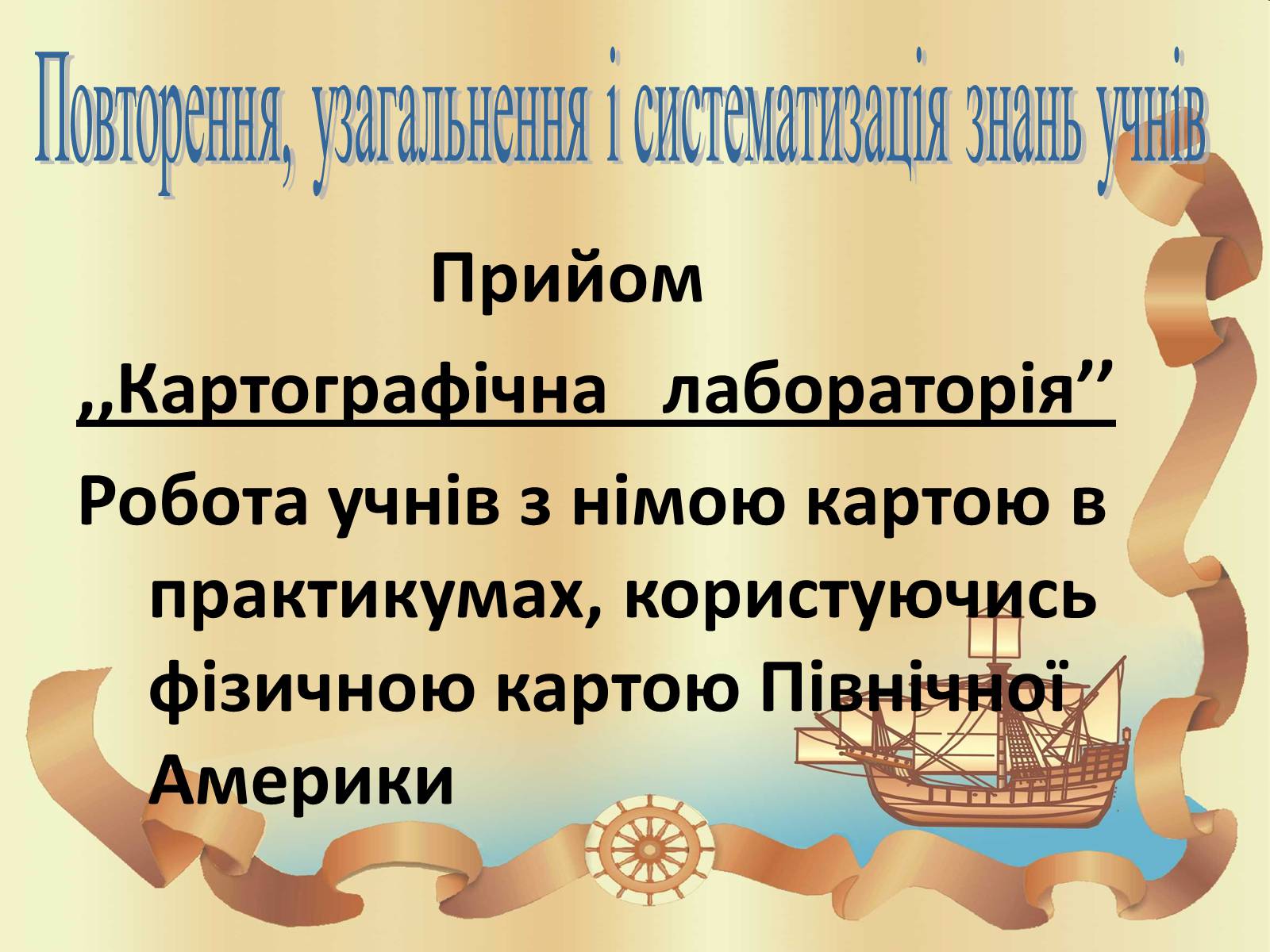 Повторення, узагальнення і систематизація знань учнів

Прийом

,,Картографічна лабораторія’’

Робота учнів з німою картою в практикумах, користуючись фізичною картою Північної Америки